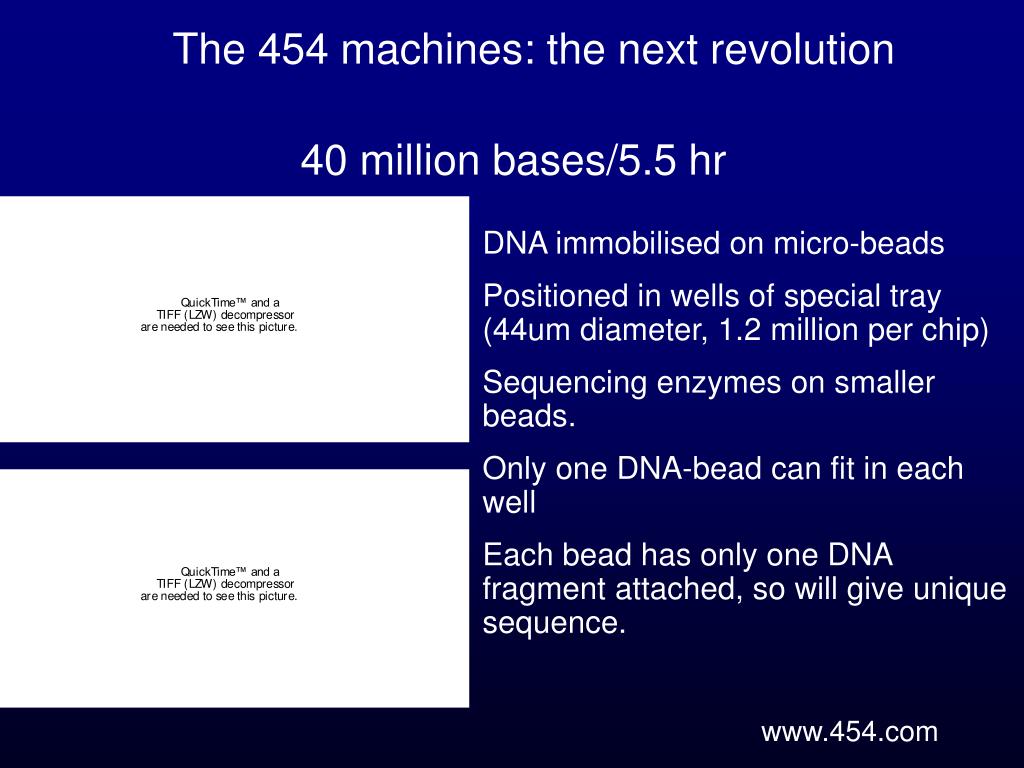 The 454 machines: the next revolution

40 million bases/5.5 hr

QuickTime™ and a
TIFF (LZW) decompressor
are needed to see this picture.

QuickTime™ and a
TIFF (LZW) decompressor
are needed to see this picture.

DNA immobilised on micro-beads

Positioned in wells of special tray (44um diameter, 1.2 million per chip)

Sequencing enzymes on smaller beads.

Only one DNA-bead can fit in each well

Each bead has only one DNA fragment attached, so will give unique sequence.

www.454.com